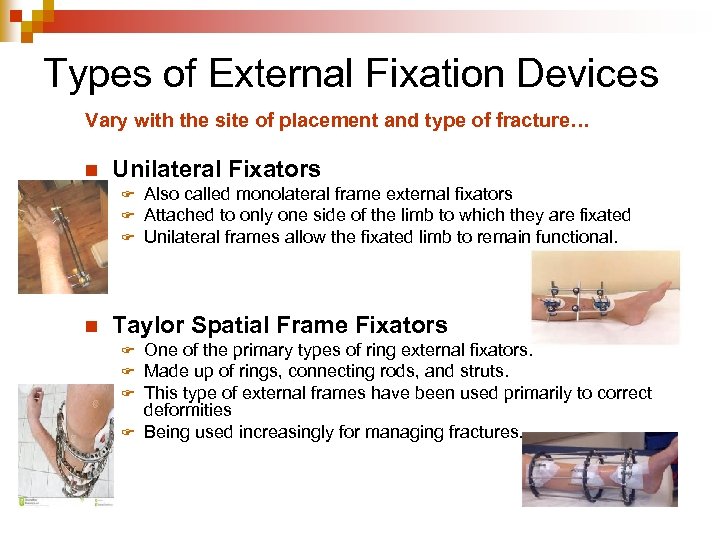 Types of External Fixation Devices

Vary with the site of placement and type of fracture…

Unilateral Fixators

Also called monolateral frame external fixators

Attached to only one side of the limb to which they are fixated

Unilateral frames allow the fixated limb to remain functional.

Taylor Spatial Frame Fixators

One of the primary types of ring external fixators.

Made up of rings, connecting rods, and struts.

This type of external frames have been used primarily to correct deformities

Being used increasingly for managing fractures.